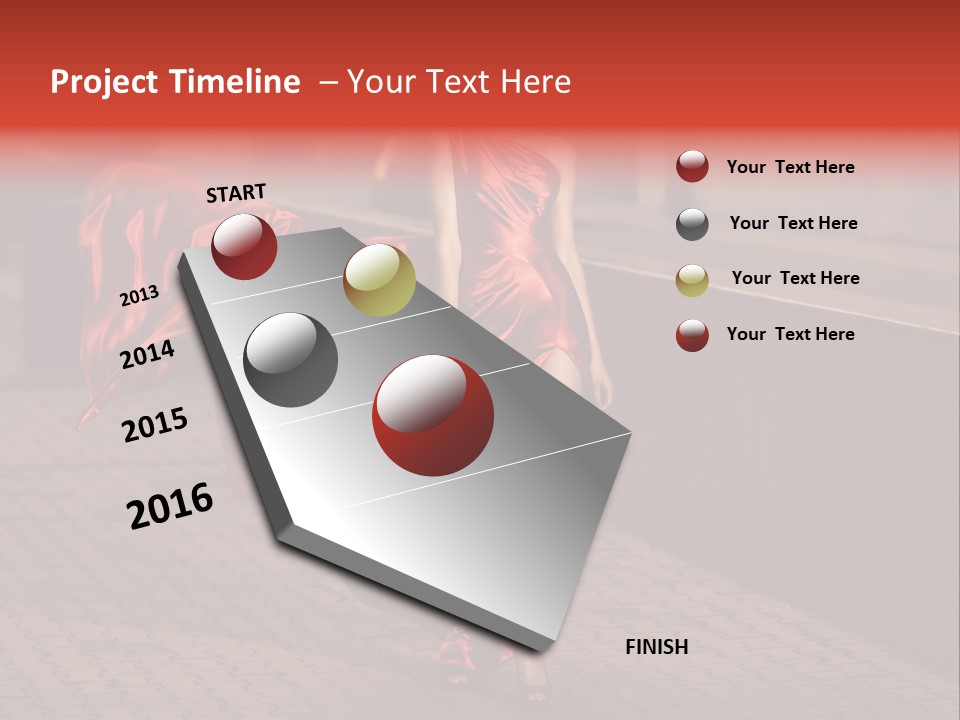 Project Timeline – Your Text Here

START

2013

2014

2015

2016

FINISH

Your Text Here

Your Text Here

Your Text Here

Your Text Here